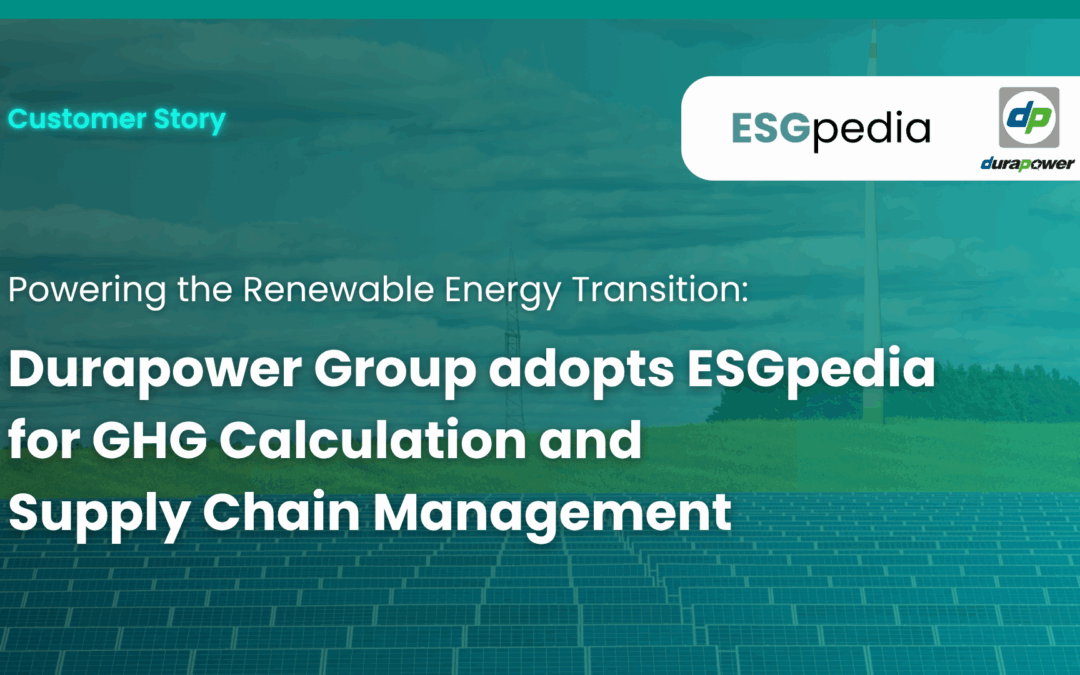 Customer Story

ESGpedia

dp
durapower

Powering the Renewable Energy Transition:

Durapower Group adopts ESGpedia for GHG Calculation and Supply Chain Management